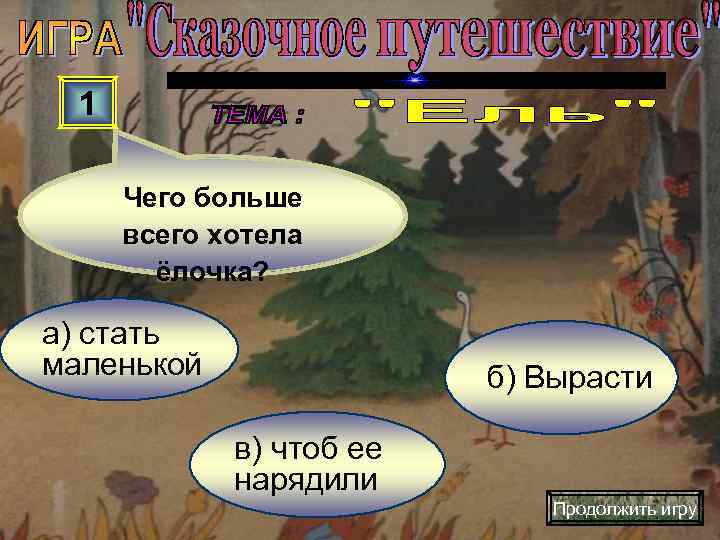 ИГРА "Сказочное путешествие"

1

ТЕМА : "ЕЛЬ"

Чего больше всего хотела ёлочка?

а) стать маленькой

б) Вырасти

в) чтоб ее нарядили

Продолжить игру